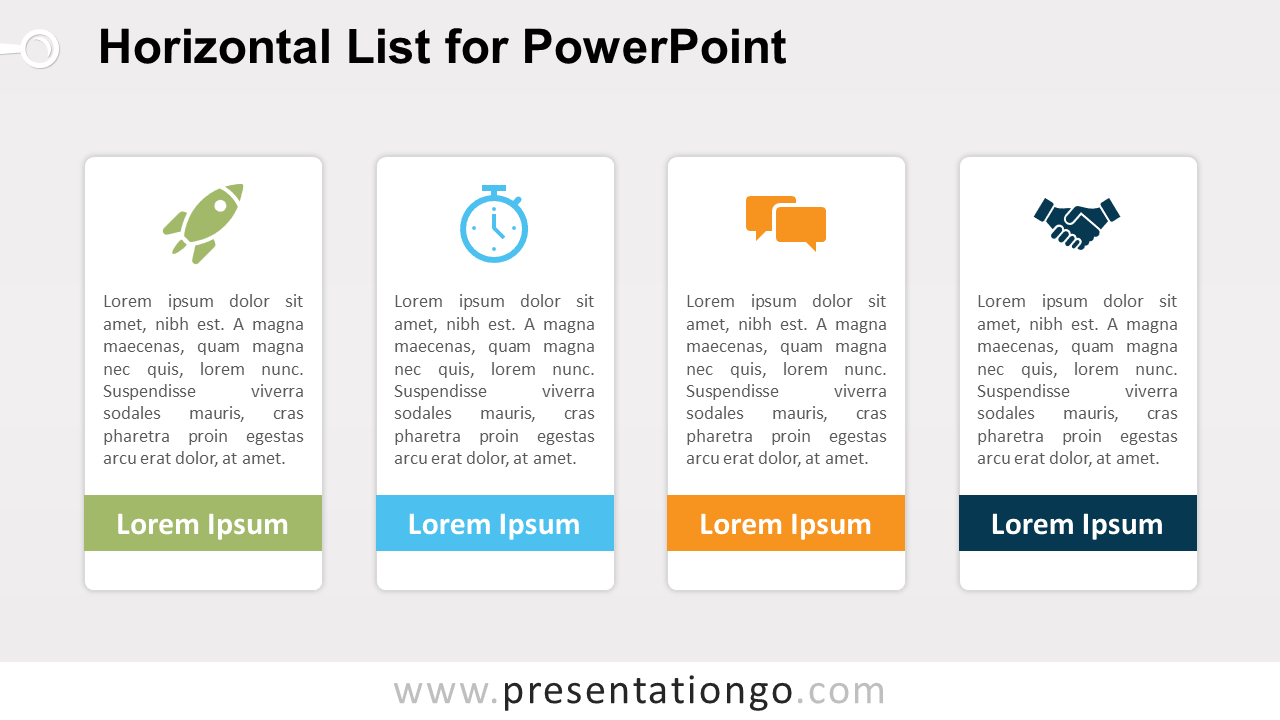 Horizontal List for PowerPoint

Lorem ipsum dolor sit amet, nibh est. A magna maecenas, quam magna nec quis, lorem nunc. Suspendisse viverra sodales mauris, cras pharetra proin egestas arcu erat dolor, at amet.

Lorem Ipsum

Lorem ipsum dolor sit amet, nibh est. A magna maecenas, quam magna nec quis, lorem nunc. Suspendisse viverra sodales mauris, cras pharetra proin egestas arcu erat dolor, at amet.

Lorem Ipsum

Lorem ipsum dolor sit amet, nibh est. A magna maecenas, quam magna nec quis, lorem nunc. Suspendisse viverra sodales mauris, cras pharetra proin egestas arcu erat dolor, at amet.

Lorem Ipsum

Lorem ipsum dolor sit amet, nibh est. A magna maecenas, quam magna nec quis, lorem nunc. Suspendisse viverra sodales mauris, cras pharetra proin egestas arcu erat dolor, at amet.

Lorem Ipsum

www.presentationgo.com